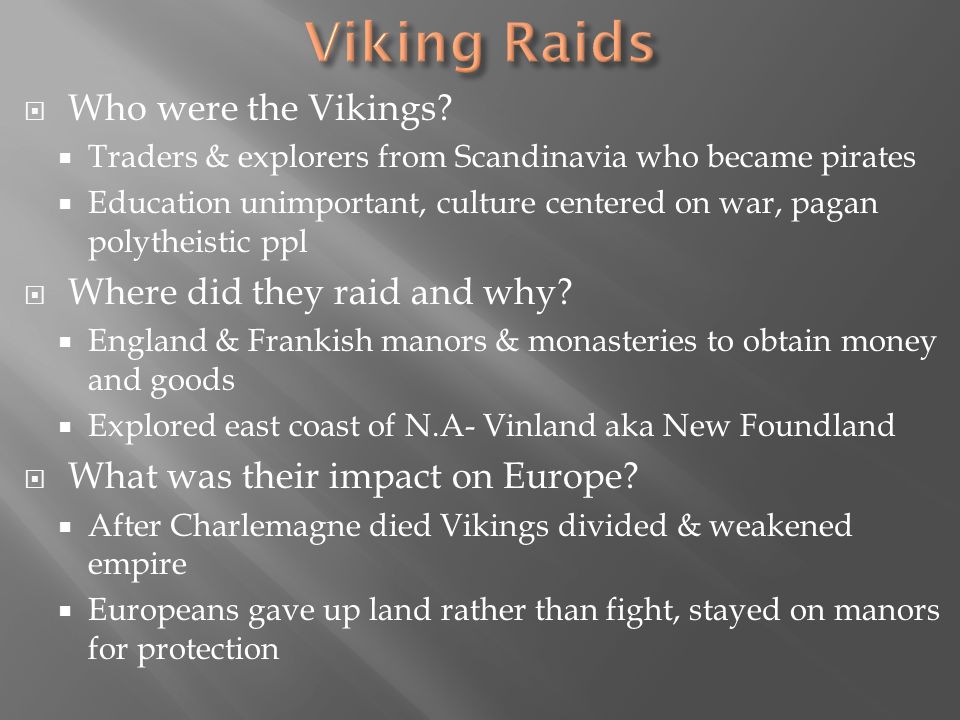 Viking Raids

Who were the Vikings?

Traders & explorers from Scandinavia who became pirates

Education unimportant, culture centered on war, pagan polytheistic ppl

Where did they raid and why?

England & Frankish manors & monasteries to obtain money and goods

Explored east coast of N.A- Vinland aka New Foundland

What was their impact on Europe?

After Charlemagne died Vikings divided & weakened empire

Europeans gave up land rather than fight, stayed on manors for protection